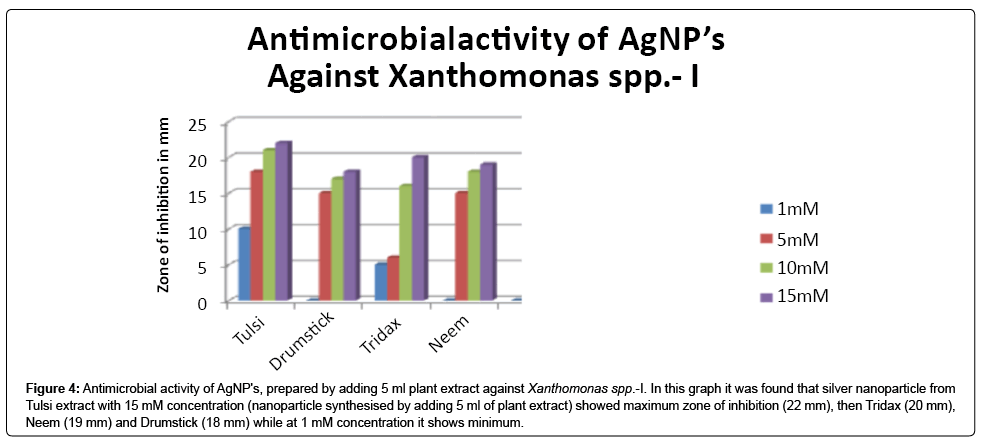 Antimicrobialactivity of AgNP's
Against Xanthomonas spp.- I

Zone of inhibition in mm

25
20
15
10
5
0

Tulsi
Drumstick
Tridax
Neem

1mM
5mM
10mM
15mM

Figure 4: Antimicrobial activity of AgNP's, prepared by adding 5 ml plant extract against Xanthomonas spp.-I. In this graph it was found that silver nanoparticle from Tulsi extract with 15 mM concentration (nanoparticle synthesised by adding 5 ml of plant extract) showed maximum zone of inhibition (22 mm), then Tridax (20 mm), Neem (19 mm) and Drumstick (18 mm) while at 1 mM concentration it shows minimum.